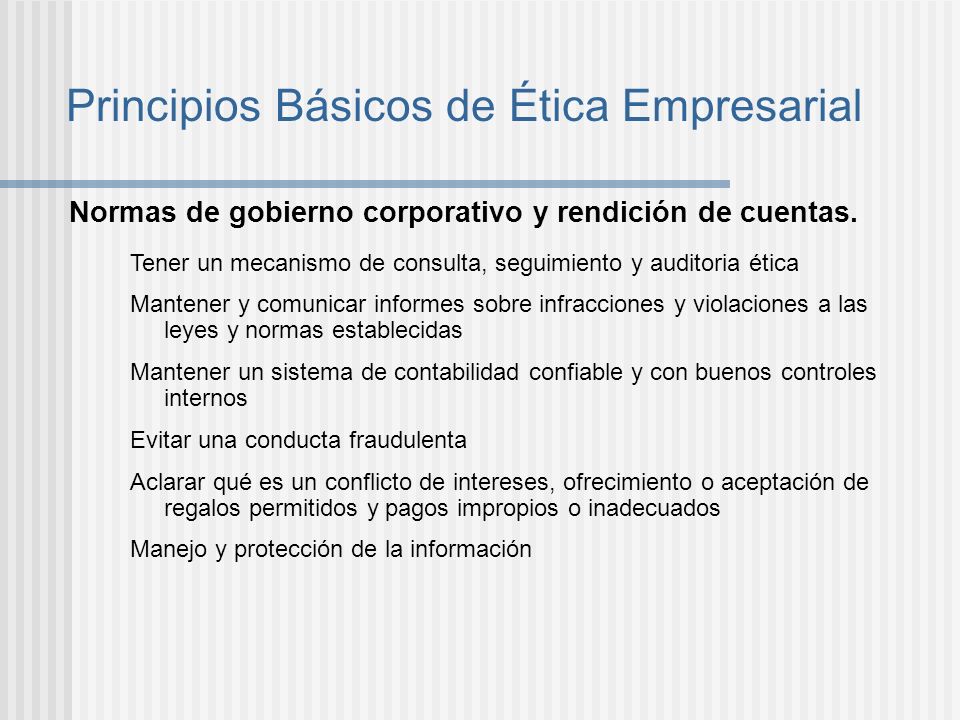 Principios Básicos de Ética Empresarial

Normas de gobierno corporativo y rendición de cuentas.

Tener un mecanismo de consulta, seguimiento y auditoria ética

Mantener y comunicar informes sobre infracciones y violaciones a las leyes y normas establecidas

Mantener un sistema de contabilidad confiable y con buenos controles internos

Evitar una conducta fraudulenta

Aclarar qué es un conflicto de intereses, ofrecimiento o aceptación de regalos permitidos y pagos impropios o inadecuados

Manejo y protección de la información